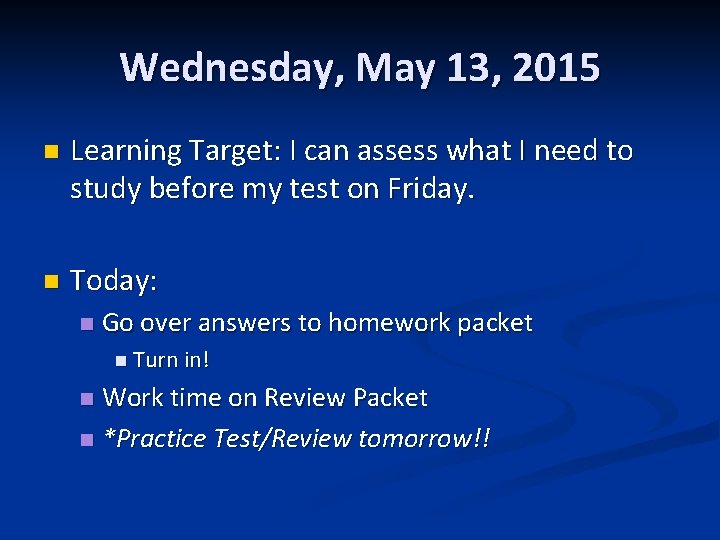 Wednesday, May 13, 2015

Learning Target: I can assess what I need to study before my test on Friday.

Today:

Go over answers to homework packet

Turn in!

Work time on Review Packet

*Practice Test/Review tomorrow!!